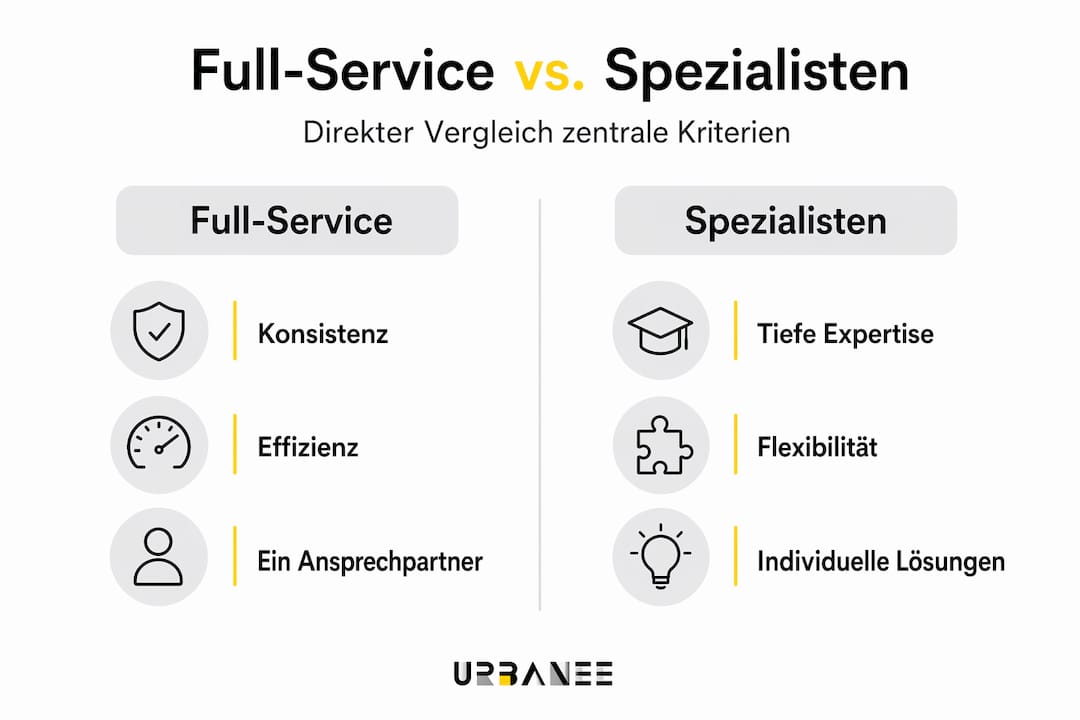 Full-Service vs. Spezialisten

Direkter Vergleich zentrale Kriterien

Full-Service

Konsistenz

Effizienz

Ein Ansprechpartner

Spezialisten

Tiefe Expertise

Flexibilität

Individuelle Lösungen

URBANEE